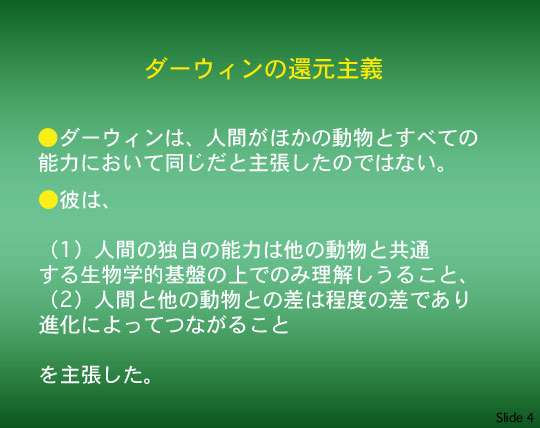 ダーウィンの還元主義

●ダーウィンは、人間がほかの動物とすべての能力において同じだと主張したのではない。

●彼は、

（1）人間の独自の能力は他の動物と共通する生物学的基盤の上でのみ理解しうること、
（2）人間と他の動物との差は程度の差であり進化によってつながること

を主張した。

Slide 4